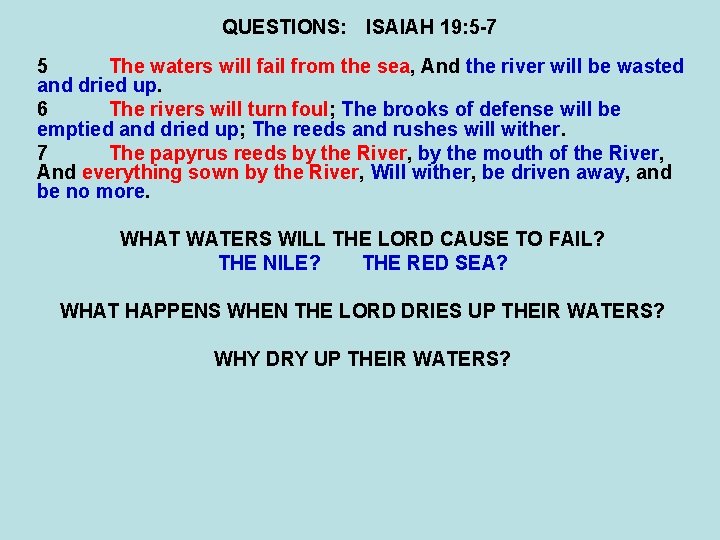 QUESTIONS: ISAIAH 19:5-7

5 The waters will fail from the sea, And the river will be wasted and dried up.

6 The rivers will turn foul; The brooks of defense will be emptied and dried up; The reeds and rushes will wither.

7 The papyrus reeds by the River, by the mouth of the River, And everything sown by the River, Will wither, be driven away, and be no more.

WHAT WATERS WILL THE LORD CAUSE TO FAIL?
THE NILE? THE RED SEA?

WHAT HAPPENS WHEN THE LORD DRIES UP THEIR WATERS?

WHY DRY UP THEIR WATERS?